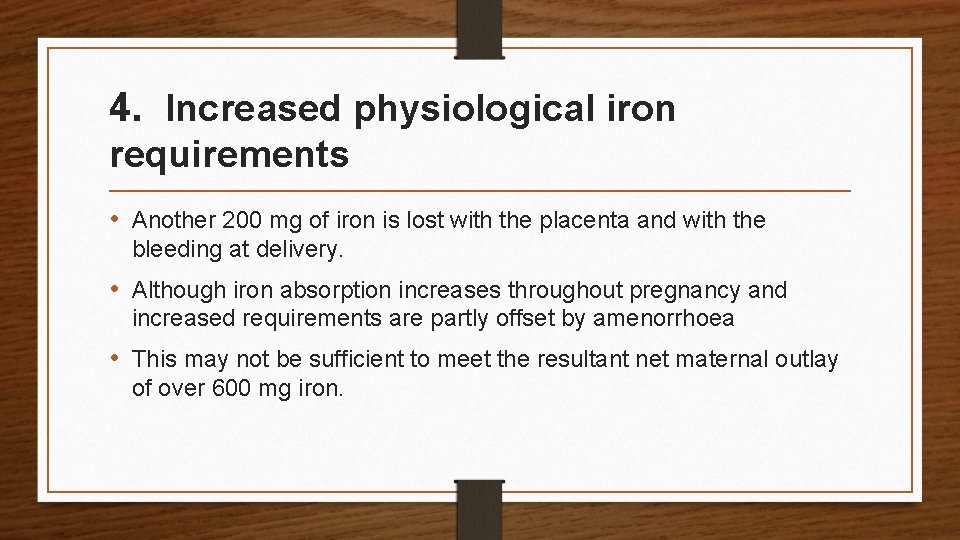 4. Increased physiological iron requirements

• Another 200 mg of iron is lost with the placenta and with the bleeding at delivery.

• Although iron absorption increases throughout pregnancy and increased requirements are partly offset by amenorrhoea

• This may not be sufficient to meet the resultant net maternal outlay of over 600 mg iron.